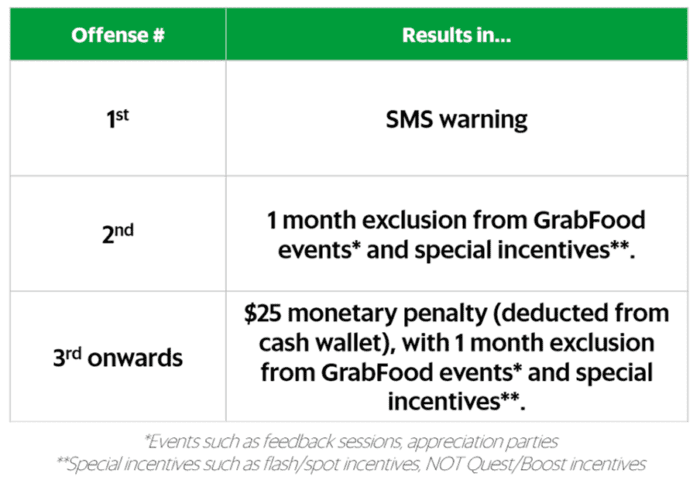 | Offense # | Results in... |
|---|---|
| 1$^{st}$ | SMS warning |
| 2$^{nd}$ | 1 month exclusion from GrabFood events* and special incentives**. |
| 3$^{rd}$ onwards | \$25 monetary penalty (deducted from cash wallet), with 1 month exclusion from GrabFood events* and special incentives**. |

*Events such as feedback sessions, appreciation parties
**Special incentives such as flash/spot incentives, NOT Quest/Boost incentives